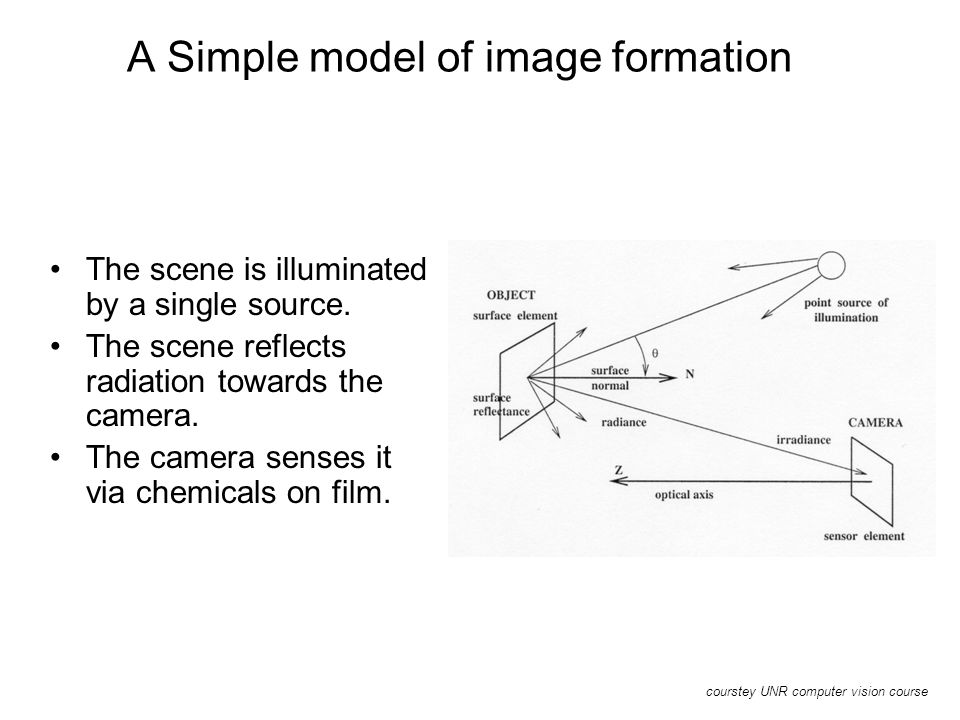 A Simple model of image formation

• The scene is illuminated by a single source.
• The scene reflects radiation towards the camera.
• The camera senses it via chemicals on film.

OBJECT
surface element
point source of illumination
$\theta$
surface normal
N
surface reflectance
radiance
irradiance
CAMERA
Z
optical axis
sensor element

courstey UNR computer vision course